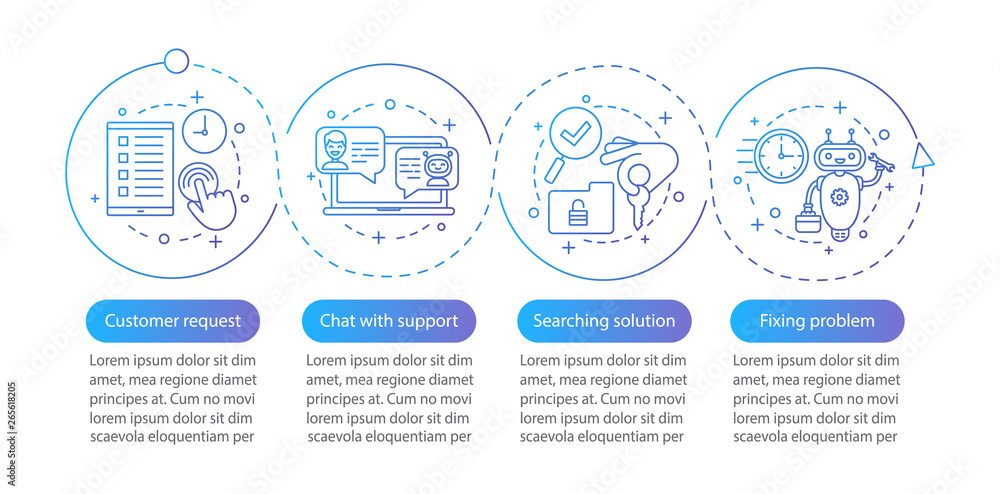 Customer request

Lorem ipsum dolor sit dim amet, mea regione diamet principes at. Cum no movi lorem ipsum dolor sit dim scaevola eloquentiam per

Chat with support

Lorem ipsum dolor sit dim amet, mea regione diamet principes at. Cum no movi lorem ipsum dolor sit dim scaevola eloquentiam per

Searching solution

Lorem ipsum dolor sit dim amet, mea regione diamet principes at. Cum no movi lorem ipsum dolor sit dim scaevola eloquentiam per

Fixing problem

Lorem ipsum dolor sit dim amet, mea regione diamet principes at. Cum no movi lorem ipsum dolor sit dim scaevola eloquentiam per

265618205